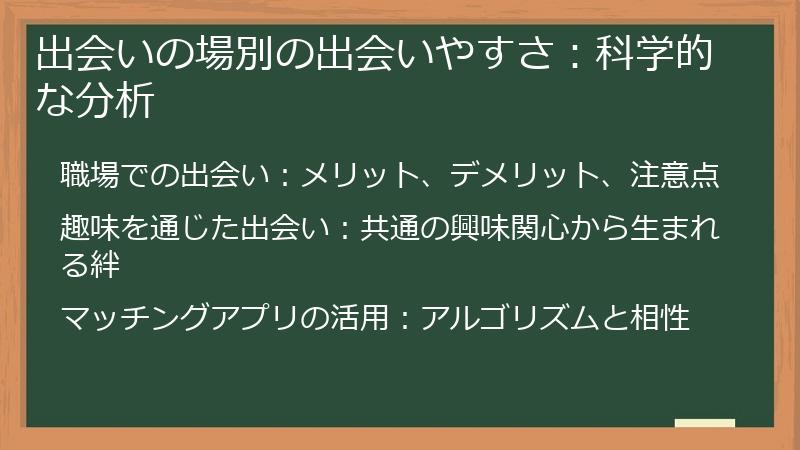 出会いの場別の出会いやすさ：科学的な分析

職場での出会い：メリット、デメリット、注意点

趣味を通じた出会い：共通の興味関心から生まれる絆

マッチングアプリの活用：アルゴリズムと相性